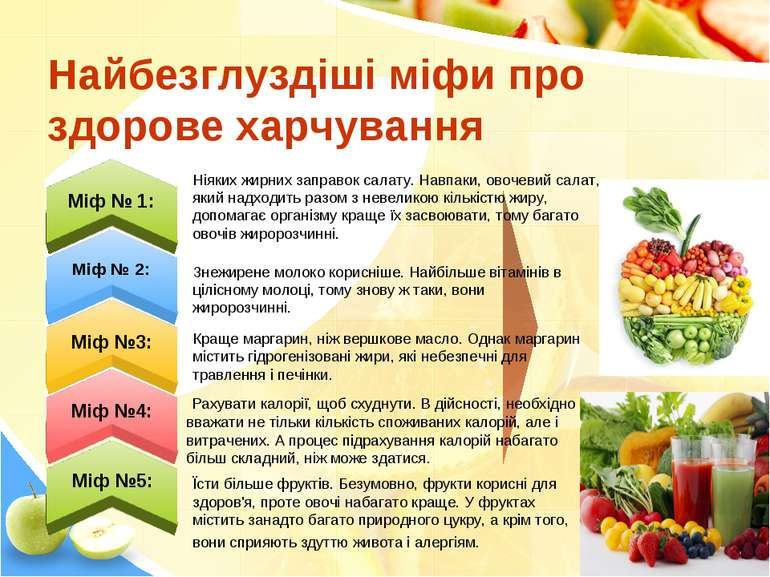 Найбезглуздіші міфи про здорове харчування

Міф № 1:

Ніяких жирних заправок салату. Навпаки, овочевий салат, який надходить разом з невеликою кількістю жиру, допомагає організму краще їх засвоювати, тому багато овочів жиророзчинні.

Міф № 2:

Знежирене молоко корисніше. Найбільше вітамінів в цілісному молоці, тому знову ж таки, вони жиророзчинні.

Міф №3:

Краще маргарин, ніж вершкове масло. Однак маргарин містить гідрогенізовані жири, які небезпечні для травлення і печінки.

Міф №4:

Рахувати калорії, щоб схуднути. В дійсності, необхідно вважати не тільки кількість споживаних калорій, але і витрачених. А процес підрахування калорій набагато більш складний, ніж може здатися.

Міф №5:

Їсти більше фруктів. Безумовно, фрукти корисні для здоров'я, проте овочі набагато краще. У фруктах містить занадто багато природного цукру, а крім того, вони сприяють здуттю живота і алергіям.